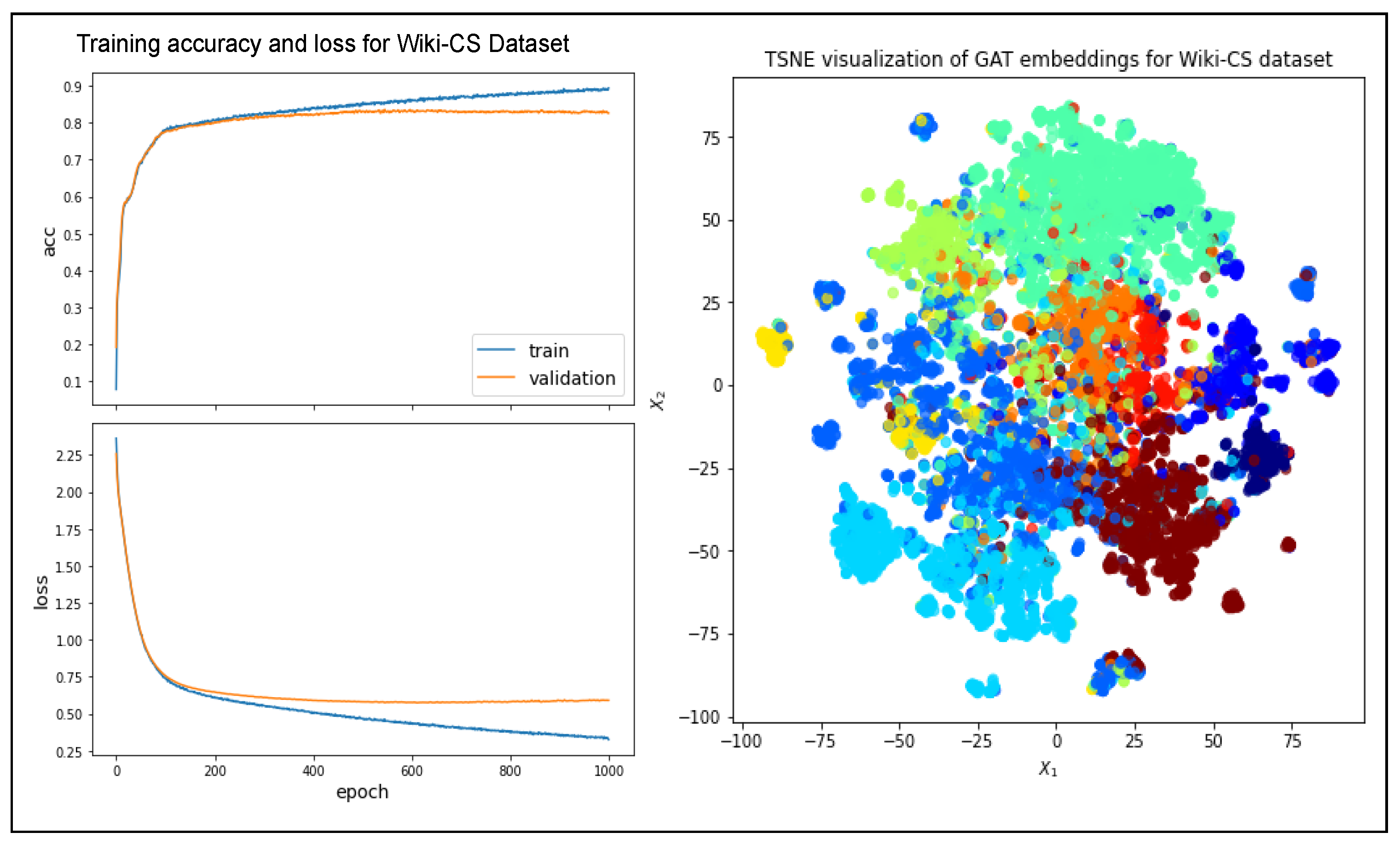 Training accuracy and loss for Wiki-CS Dataset

0.9
0.8
0.7
0.6
0.5
0.4
0.3
0.2
0.1
acc

train
validation

2.25
2.00
1.75
1.50
1.25
1.00
0.75
0.50
0.25
loss

0
200
400
600
800
1000
epoch

TSNE visualization of GAT embeddings for Wiki-CS dataset

75
50
25
0
−25
−50
−75
−100
$X_2$

−100
−75
−50
−25
0
25
50
75
$X_1$